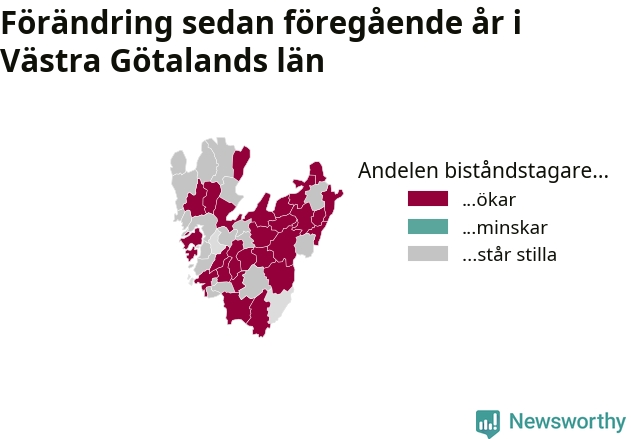 Förändring sedan föregående år i Västra Götalands län

Andelen biståndstagare...
...ökar
...minskar
...står stilla

Newsworthy